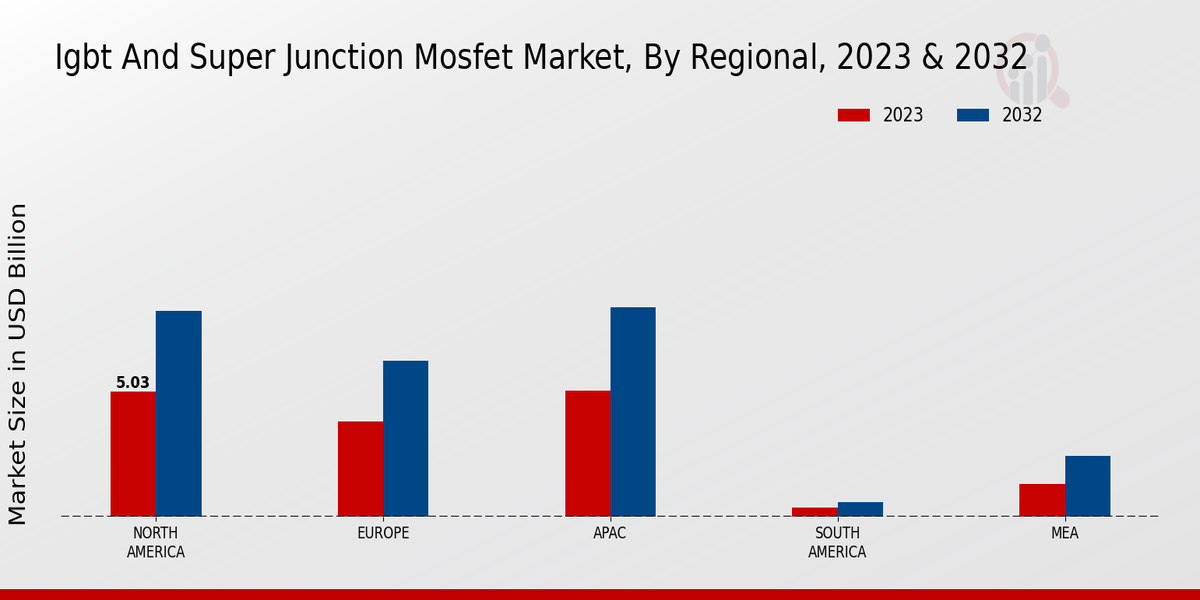 Igbt And Super Junction Mosfet Market, By Regional, 2023 & 2032

2023
2032

Market Size in USD Billion

5.03

NORTH AMERICA
EUROPE
APAC
SOUTH AMERICA
MEA